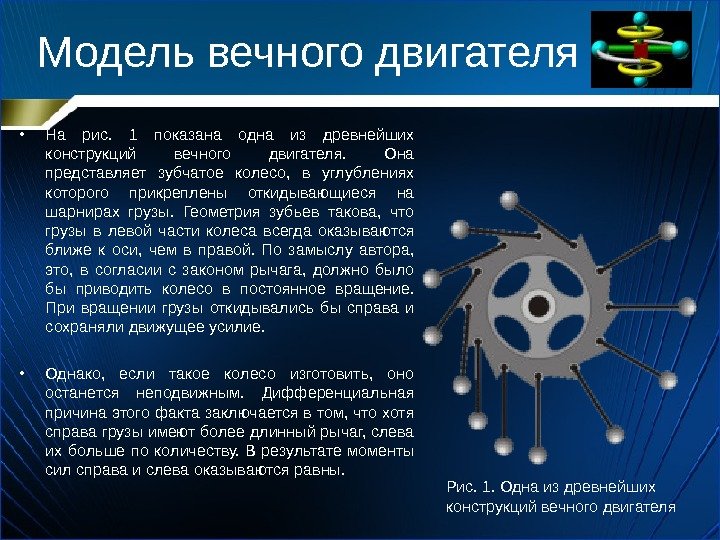 Модель вечного двигателя

• На рис. 1 показана одна из древнейших конструкций вечного двигателя. Она представляет зубчатое колесо, в углублениях которого прикреплены откидывающиеся на шарнирах грузы. Геометрия зубьев такова, что грузы в левой части колеса всегда оказываются ближе к оси, чем в правой. По замыслу автора, это, в согласии с законом рычага, должно было бы приводить колесо в постоянное вращение. При вращении грузы откидывались бы справа и сохраняли движущее усилие.

• Однако, если такое колесо изготовить, оно останется неподвижным. Дифференциальная причина этого факта заключается в том, что хотя справа грузы имеют более длинный рычаг, слева их больше по количеству. В результате моменты сил справа и слева оказываются равны.

Рис. 1. Одна из древнейших конструкций вечного двигателя